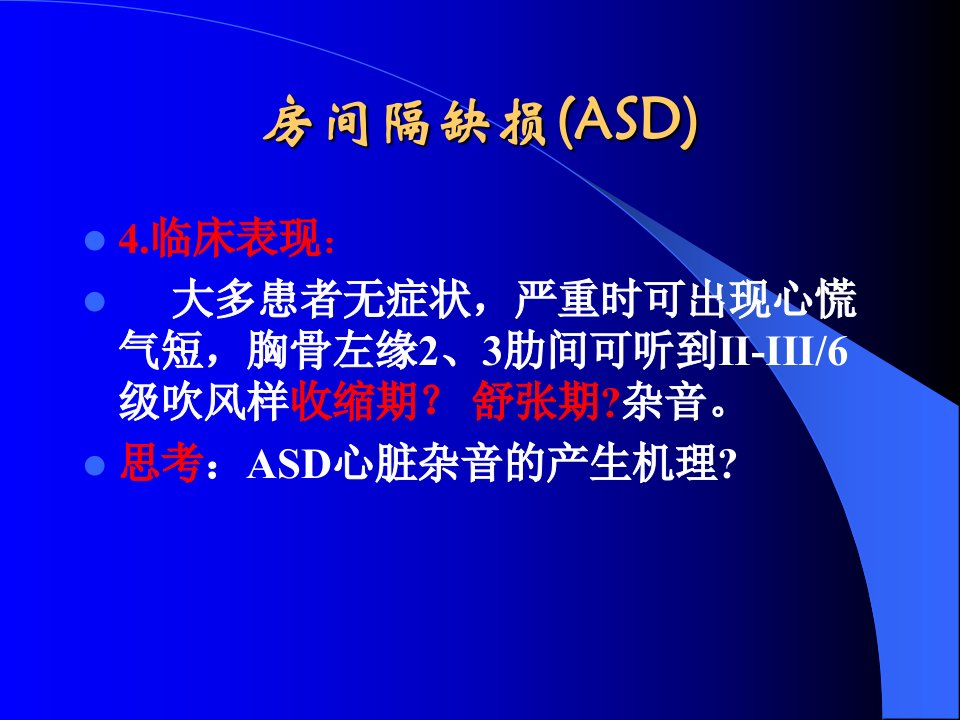 房间隔缺损(ASD)

- 4.临床表现:
- 大多患者无症状，严重时可出现心慌气短，胸骨左缘2、3肋间可听到II-III/6级吹风样收缩期？ 舒张期?杂音。
- 思考：ASD心脏杂音的产生机理?